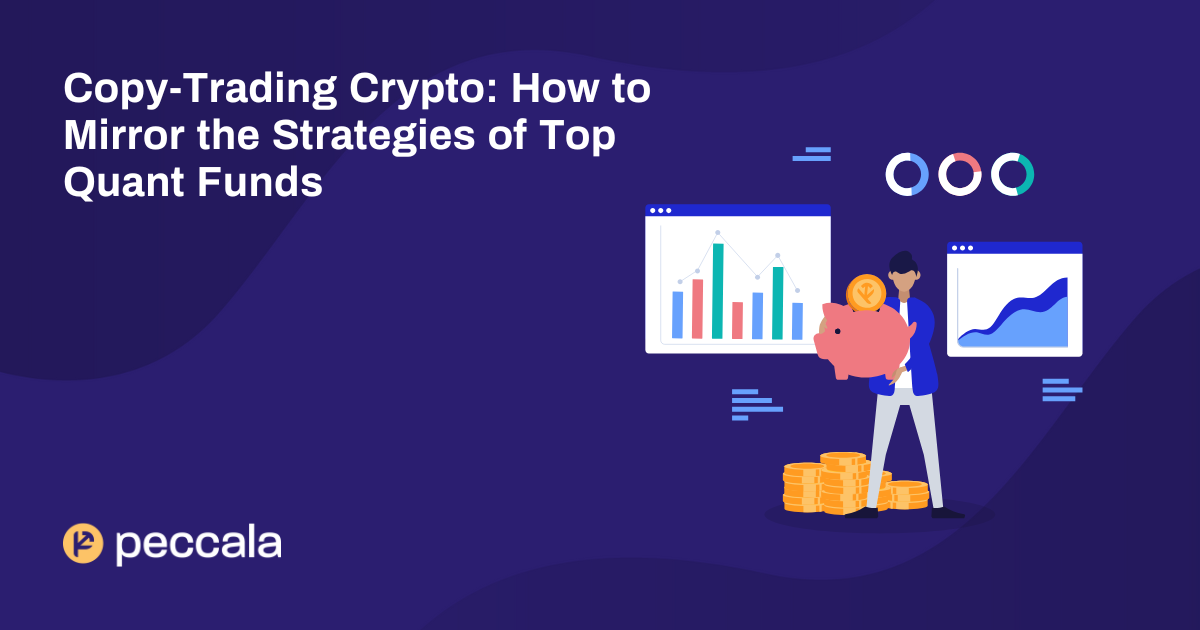 Copy-Trading Crypto: How to Mirror the Strategies of Top Quant Funds

peccala